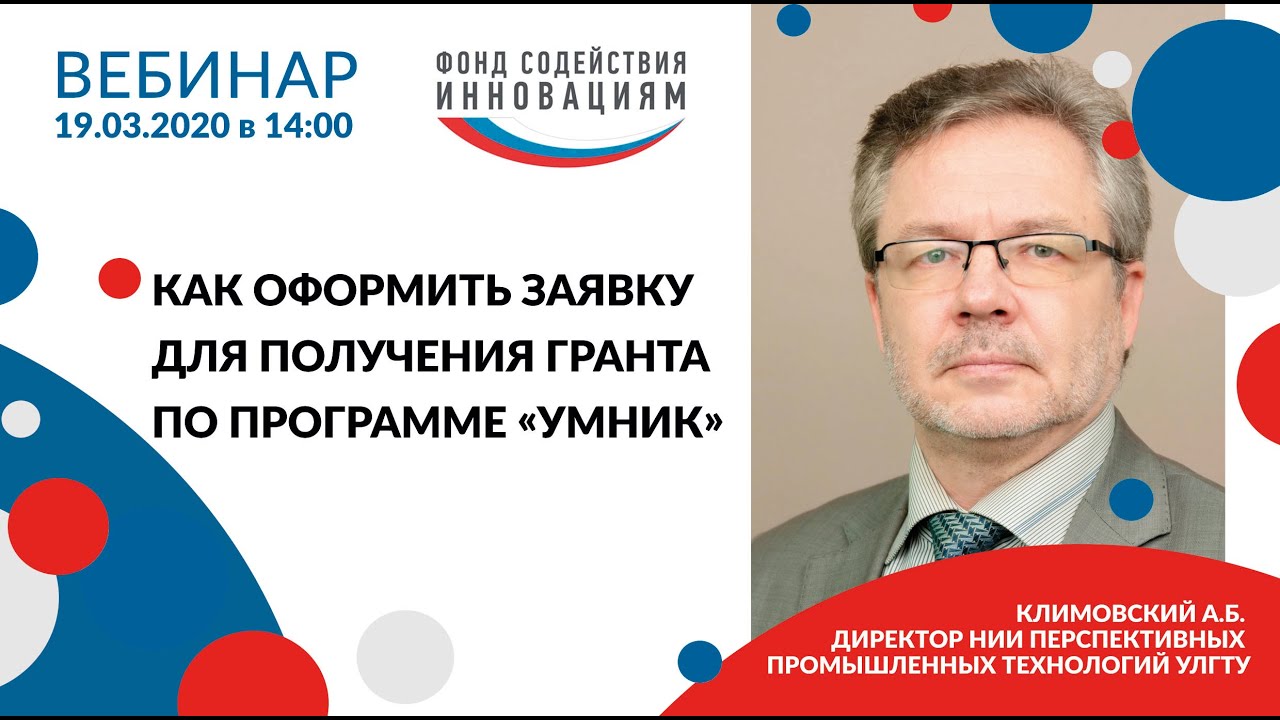 ВЕБИНАР
19.03.2020 в 14:00

ФОНД СОДЕЙСТВИЯ
ИННОВАЦИЯМ

КАК ОФОРМИТЬ ЗАЯВКУ ДЛЯ ПОЛУЧЕНИЯ ГРАНТА ПО ПРОГРАММЕ «УМНИК»

КЛИМОВСКИЙ А.Б.
ДИРЕКТОР НИИ ПЕРСПЕКТИВНЫХ ПРОМЫШЛЕННЫХ ТЕХНОЛОГИЙ УЛГТУ